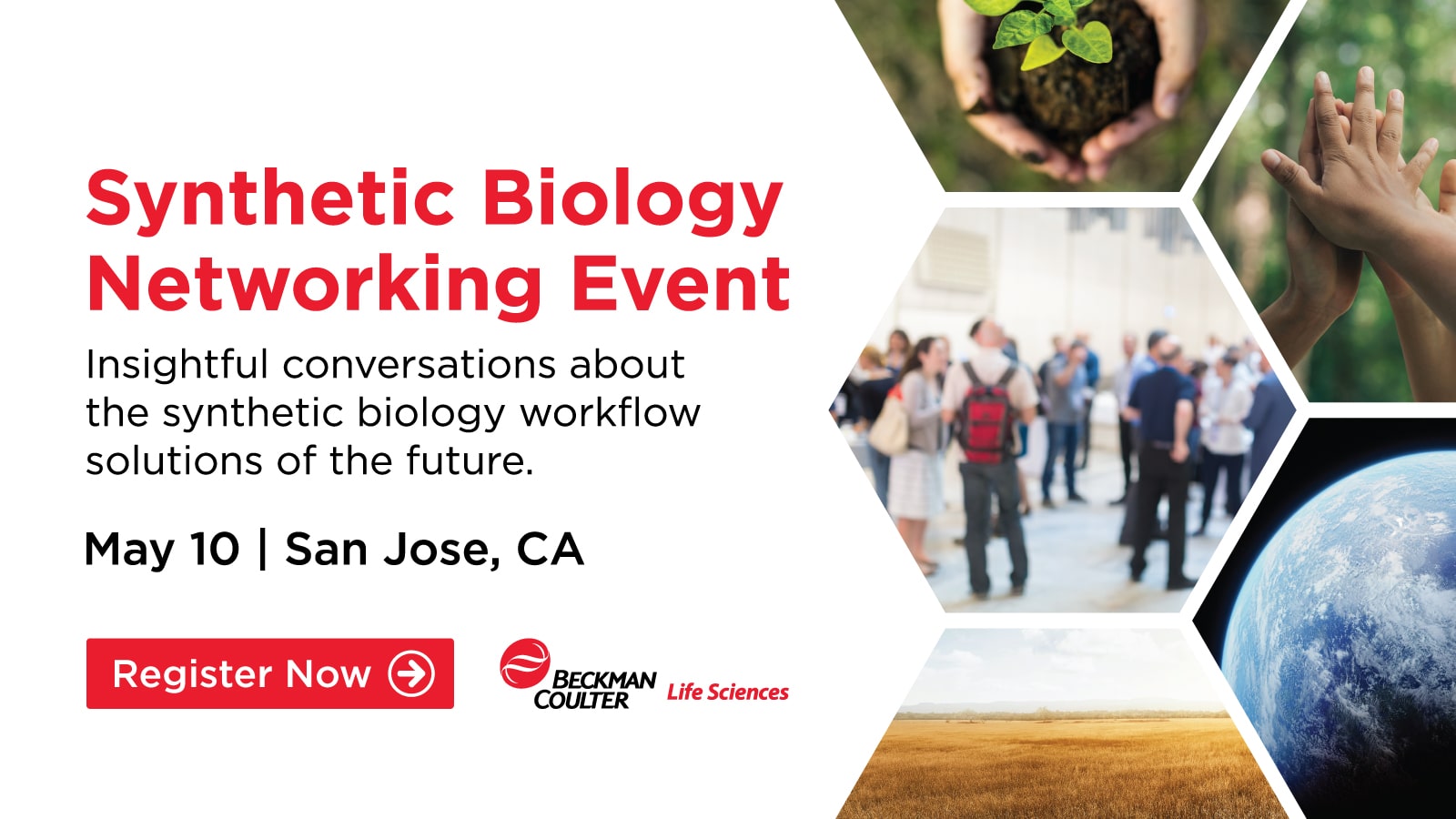 Synthetic Biology Networking Event

Insightful conversations about the synthetic biology workflow solutions of the future.

May 10 | San Jose, CA

Register Now

BECKMAN COULTER Life Sciences